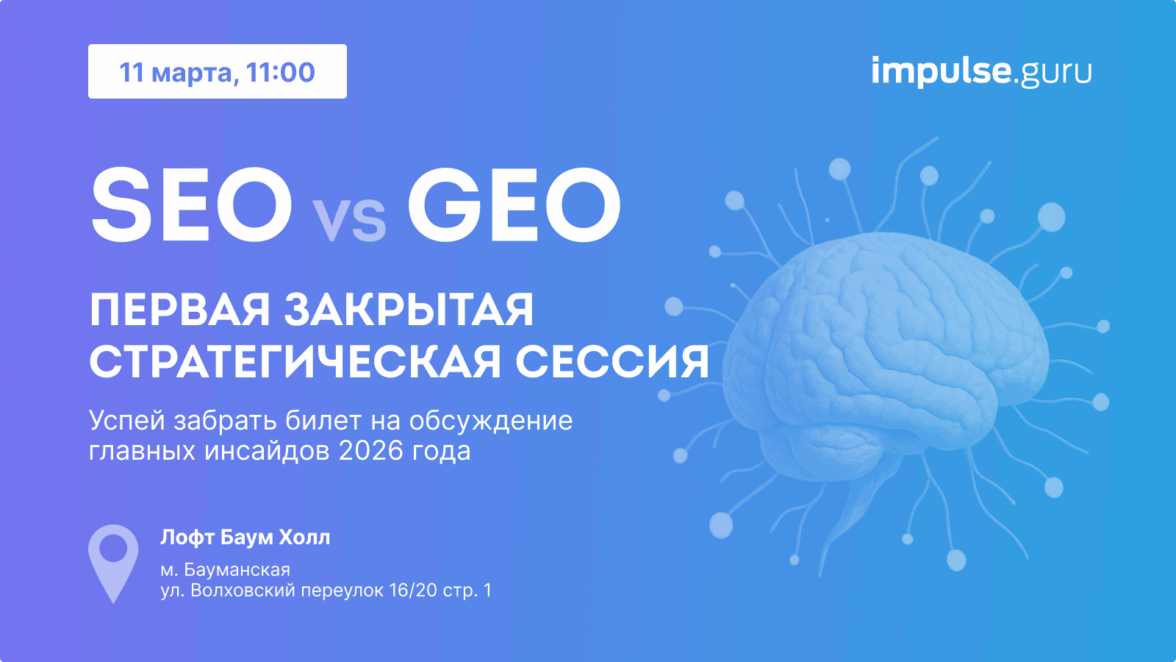 11 марта, 11:00

impulse.guru

SEO vs GEO

ПЕРВАЯ ЗАКРЫТАЯ СТРАТЕГИЧЕСКАЯ СЕССИЯ

Успей забрать билет на обсуждение главных инсайдов 2026 года

Лофт Баум Холл

м. Бауманская
ул. Волховский переулок 16/20 стр. 1